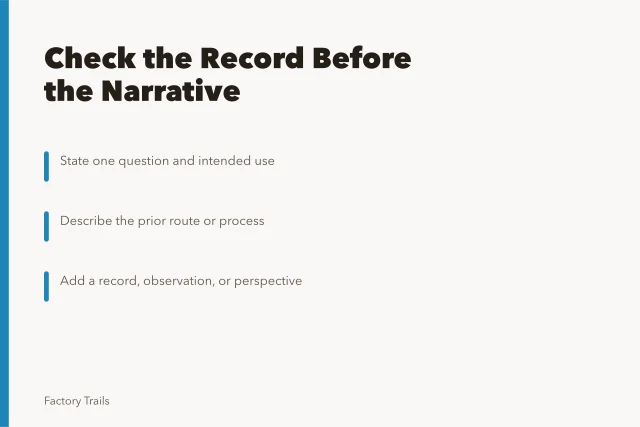 Check the Record Before the Narrative

State one question and intended use

Describe the prior route or process

Add a record, observation, or perspective

Factory Trails